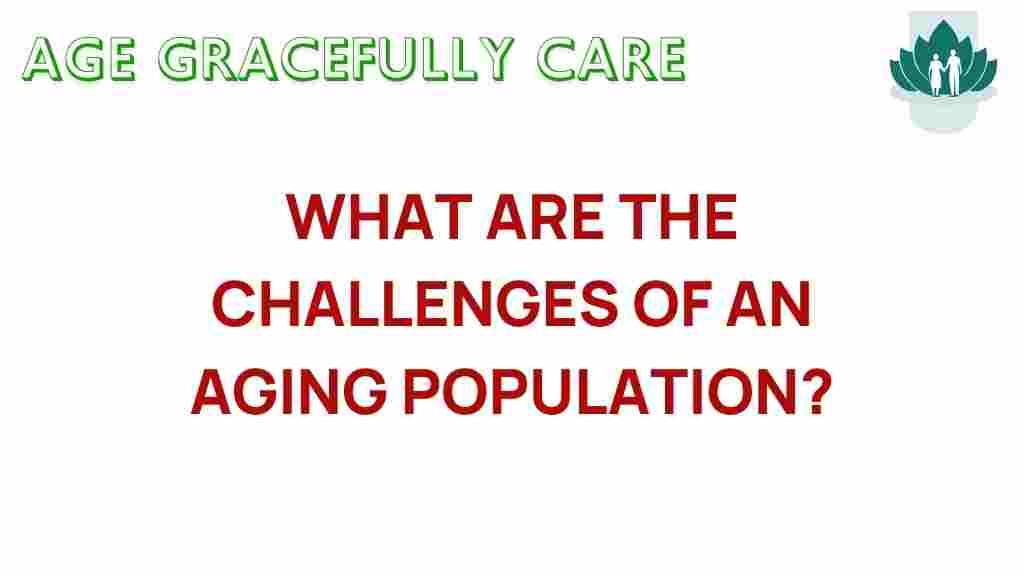 AGE GRACEFULLY CARE

WHAT ARE THE CHALLENGES OF AN AGING POPULATION?